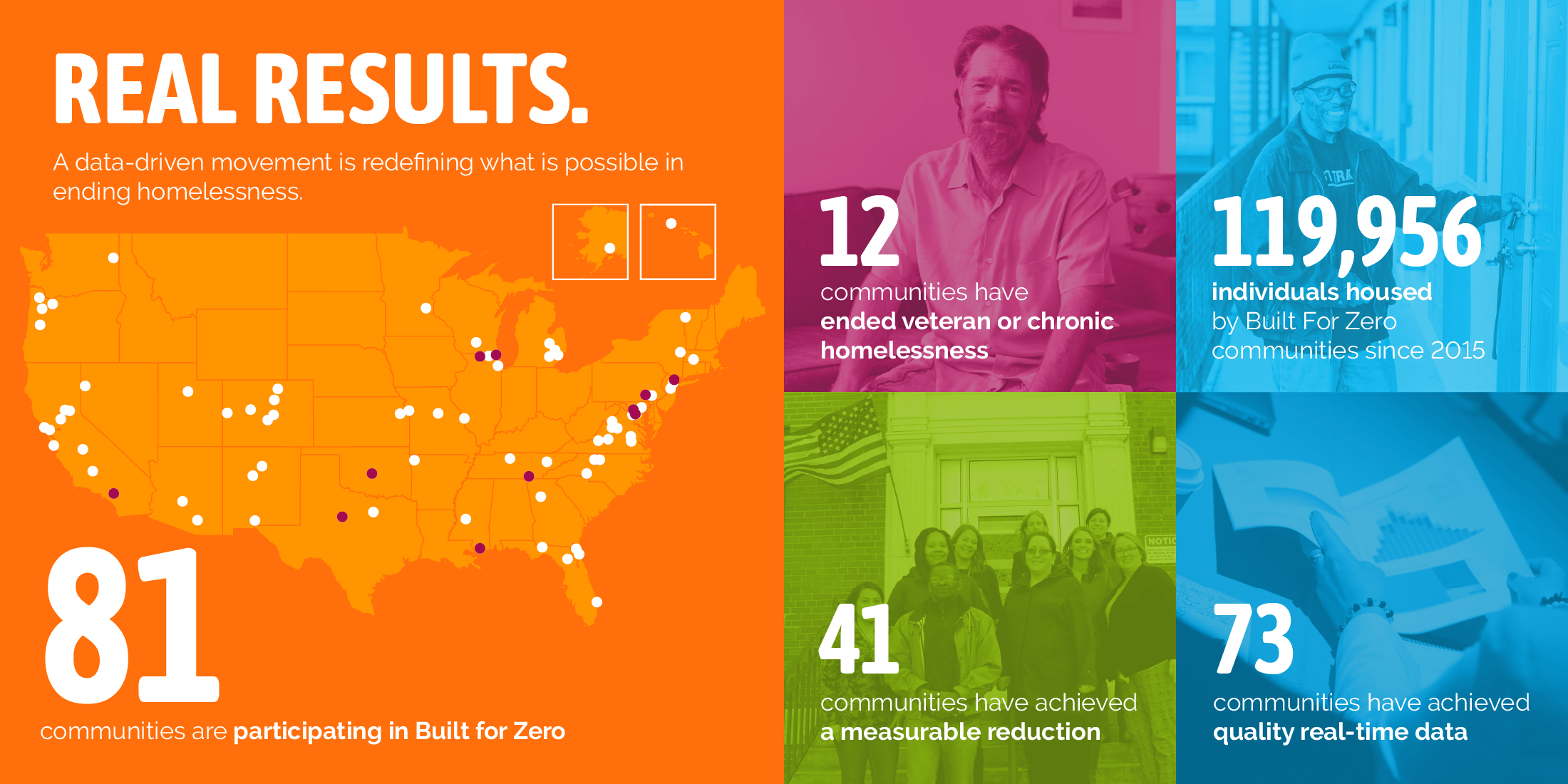 REAL RESULTS.

A data-driven movement is redefining what is possible in ending homelessness.

81

communities are participating in Built for Zero

12

communities have ended veteran or chronic homelessness

119,956

individuals housed by Built For Zero communities since 2015

41

communities have achieved a measurable reduction

73

communities have achieved quality real-time data